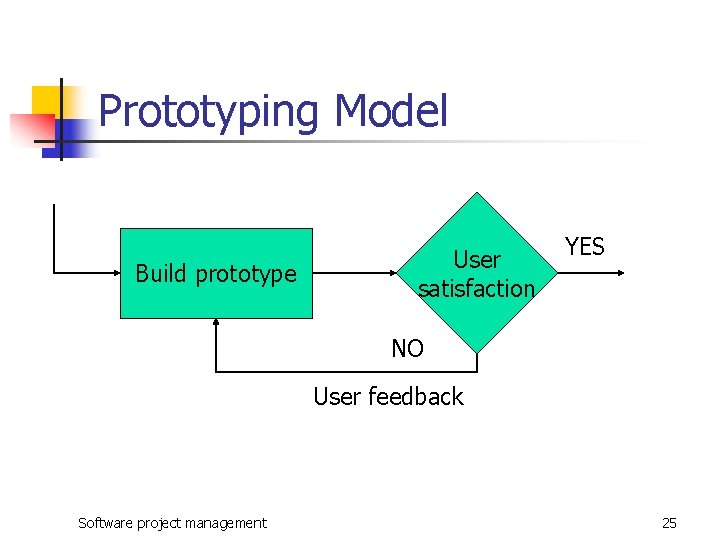 Prototyping Model

Build prototype

User satisfaction

YES

NO

User feedback

Software project management

25